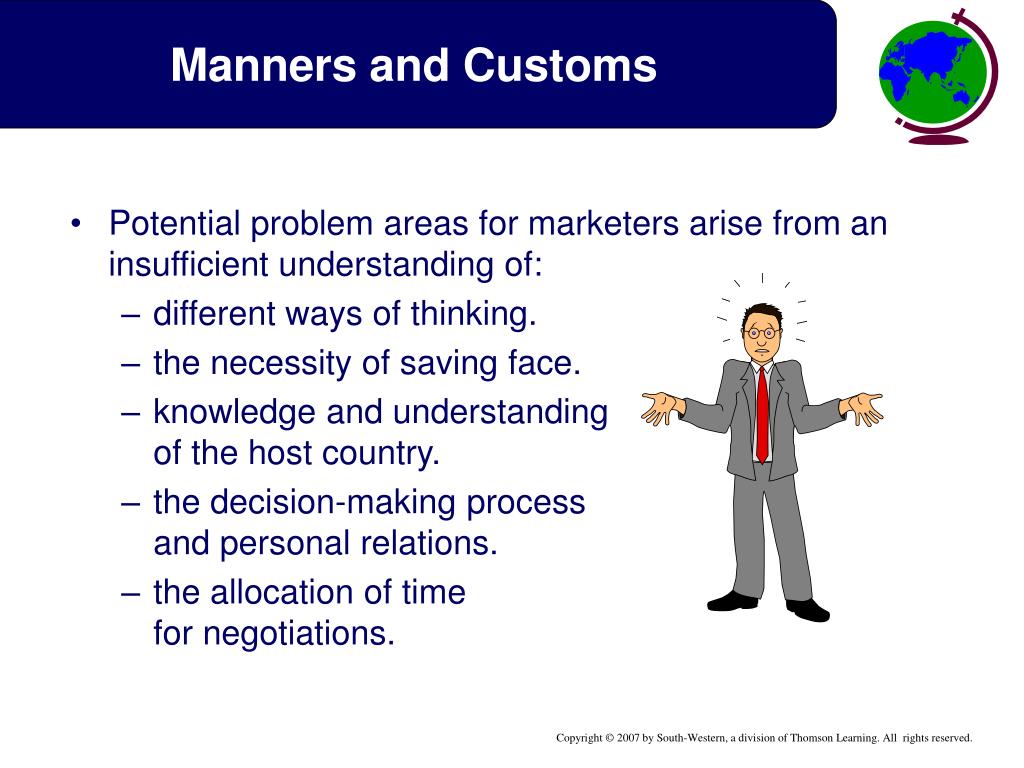 Manners and Customs

• Potential problem areas for marketers arise from an insufficient understanding of:
– different ways of thinking.
– the necessity of saving face.
– knowledge and understanding of the host country.
– the decision-making process and personal relations.
– the allocation of time for negotiations.

Copyright © 2007 by South-Western, a division of Thomson Learning. All rights reserved.